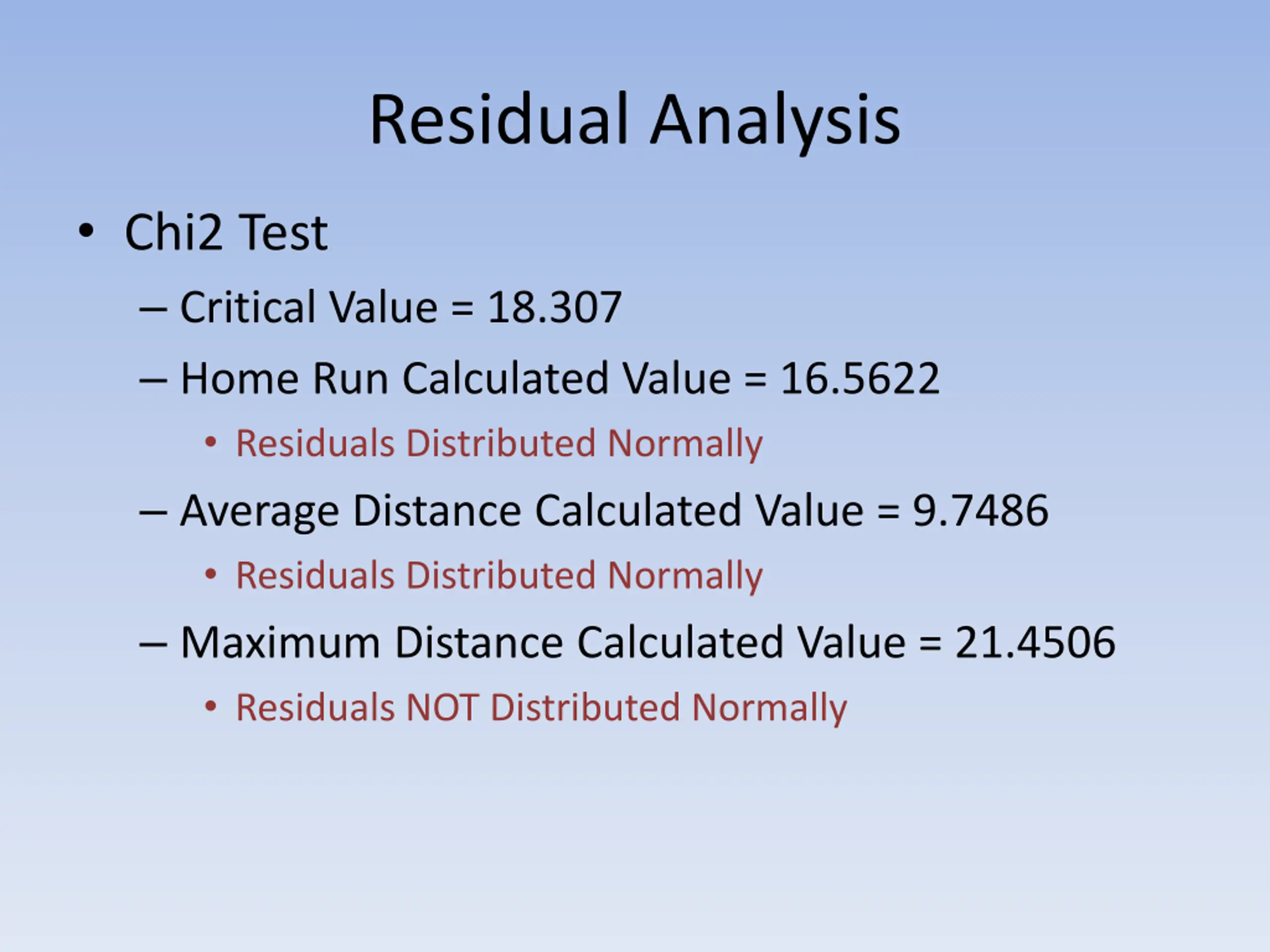 Residual Analysis

• Chi2 Test

– Critical Value = 18.307

– Home Run Calculated Value = 16.5622

• Residuals Distributed Normally

– Average Distance Calculated Value = 9.7486

• Residuals Distributed Normally

– Maximum Distance Calculated Value = 21.4506

• Residuals NOT Distributed Normally